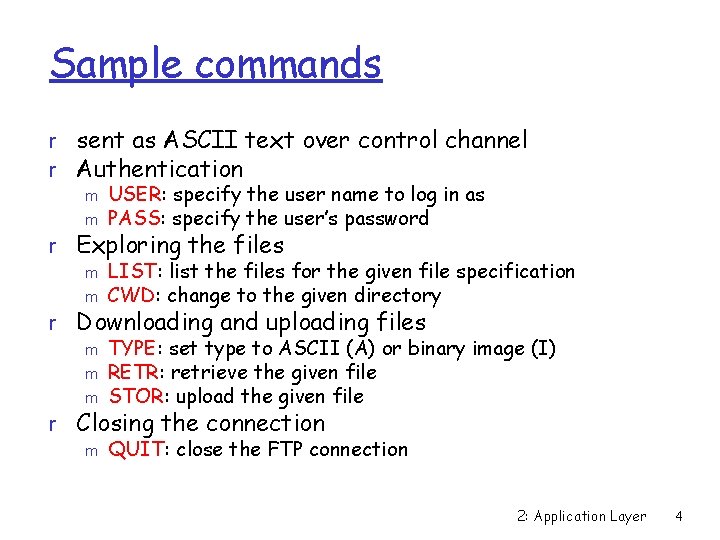 Sample commands

r sent as ASCII text over control channel
r Authentication
m USER: specify the user name to log in as
m PASS: specify the user's password
r Exploring the files
m LIST: list the files for the given file specification
m CWD: change to the given directory
r Downloading and uploading files
m TYPE: set type to ASCII (A) or binary image (I)
m RETR: retrieve the given file
m STOR: upload the given file
r Closing the connection
m QUIT: close the FTP connection

2: Application Layer 4